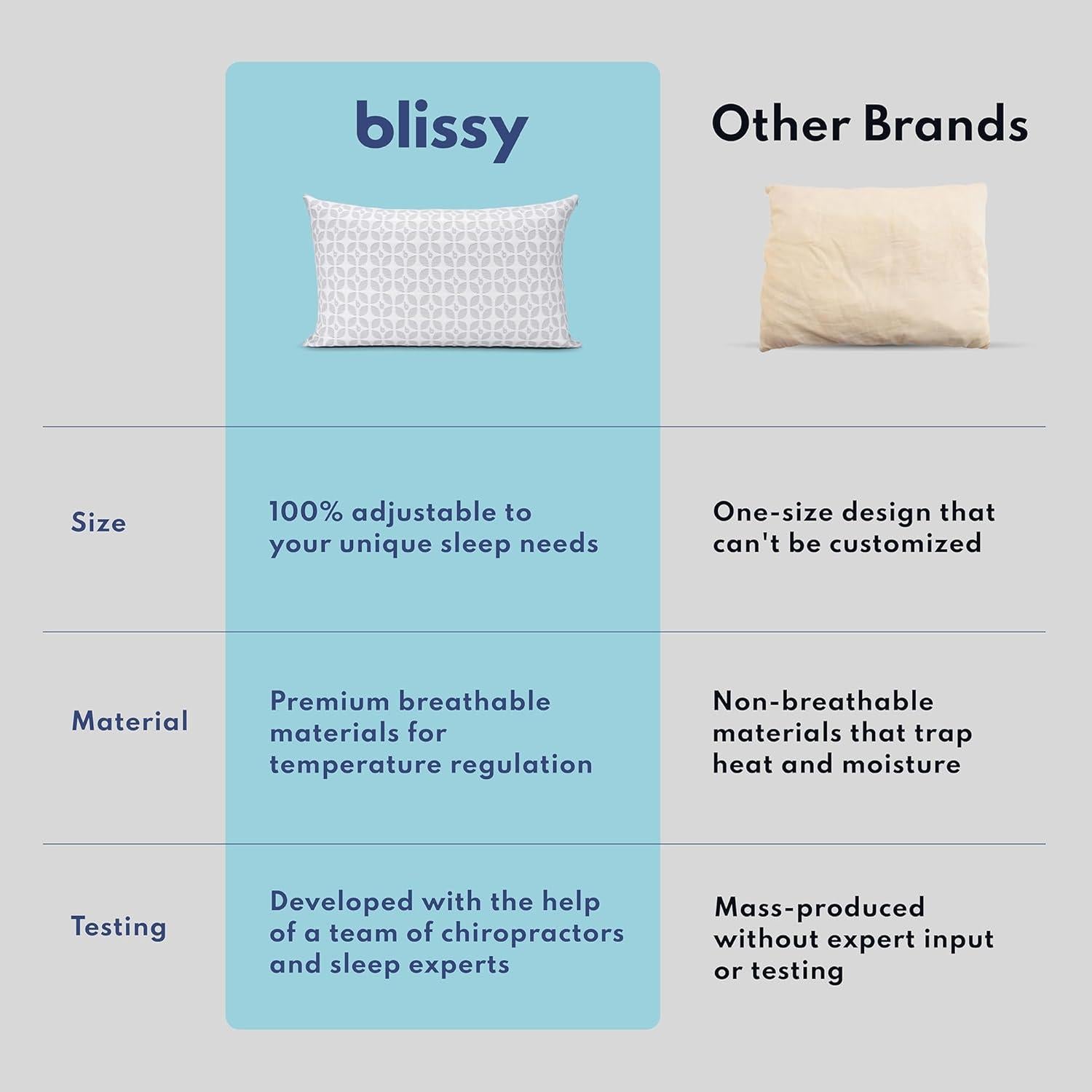 | | blissy | Other Brands |
|---|---|---|
| Size | 100% adjustable to your unique sleep needs | One-size design that can't be customized |
| Material | Premium breathable materials for temperature regulation | Non-breathable materials that trap heat and moisture |
| Testing | Developed with the help of a team of chiropractors and sleep experts | Mass-produced without expert input or testing |